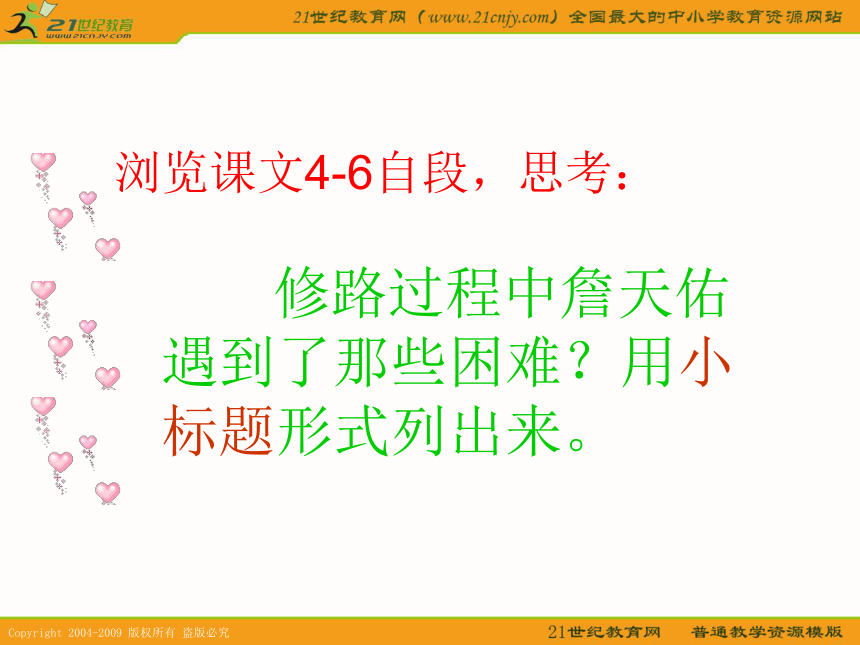 21世纪教育
www.21cnjy.com

21世纪教育网（www.21cnjy.com）全国最大的中小学教育资源网站

浏览课文4-6自段，思考：

修路过程中詹天佑遇到了那些困难？用小标题形式列出来。

Copyright 2004-2009 版权所有 盗版必究

21世纪教育网　普通教学资源模版